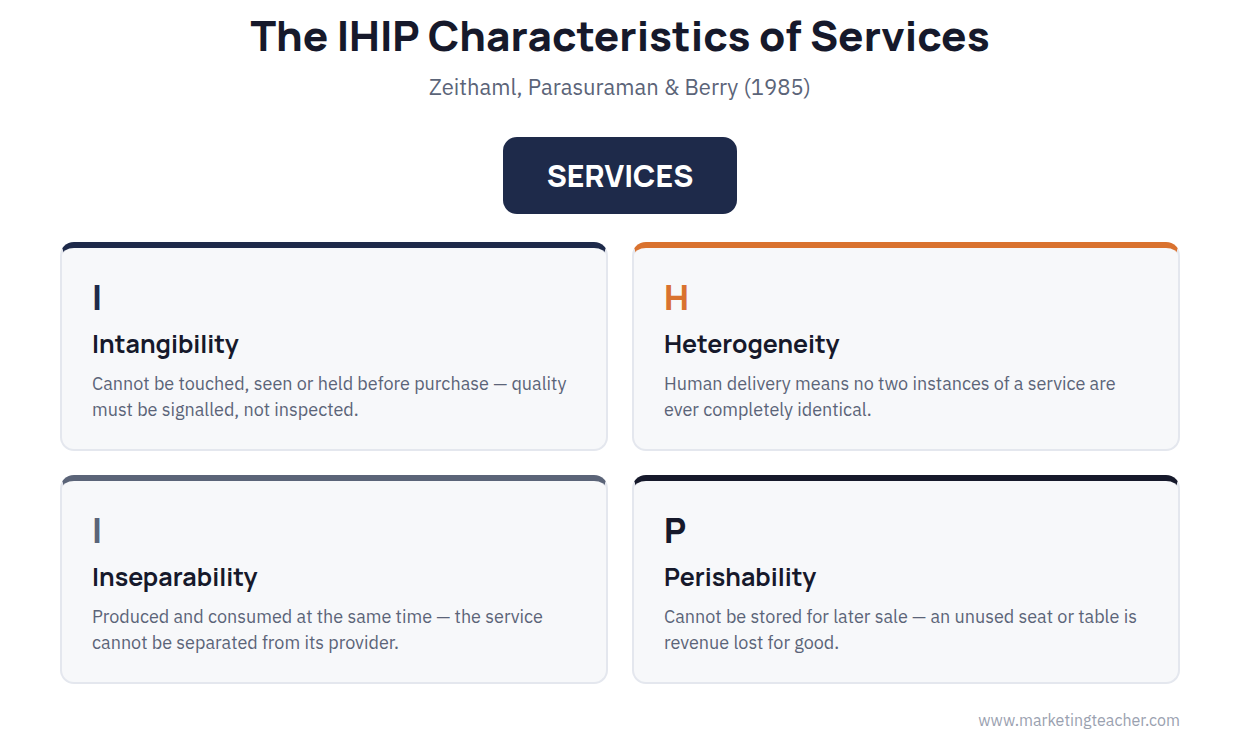 The IHIP Characteristics of Services

Zeithaml, Parasuraman & Berry (1985)

SERVICES

I

Intangibility

Cannot be touched, seen or held before purchase — quality must be signalled, not inspected.

H

Heterogeneity

Human delivery means no two instances of a service are ever completely identical.

I

Inseparability

Produced and consumed at the same time — the service cannot be separated from its provider.

P

Perishability

Cannot be stored for later sale — an unused seat or table is revenue lost for good.

www.marketingteacher.com